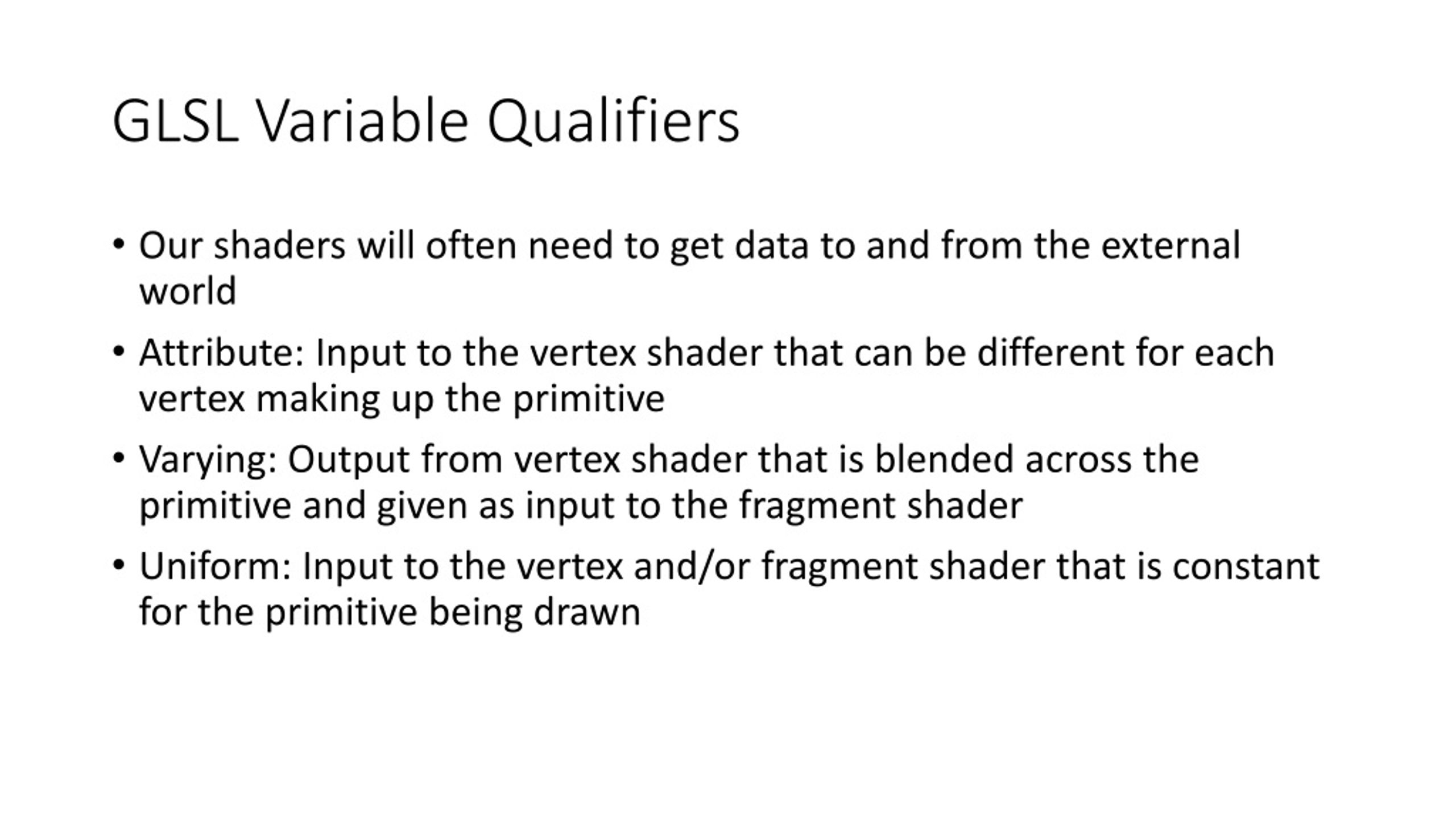 GLSL Variable Qualifiers

• Our shaders will often need to get data to and from the external world

• Attribute: Input to the vertex shader that can be different for each vertex making up the primitive

• Varying: Output from vertex shader that is blended across the primitive and given as input to the fragment shader

• Uniform: Input to the vertex and/or fragment shader that is constant for the primitive being drawn